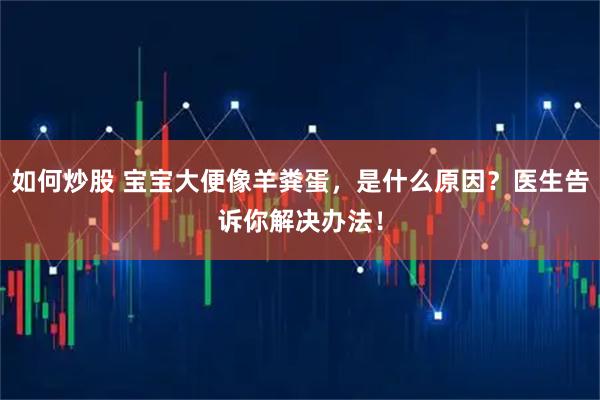 如何炒股 宝宝大便像羊粪蛋，是什么原因？医生告诉你解决办法！